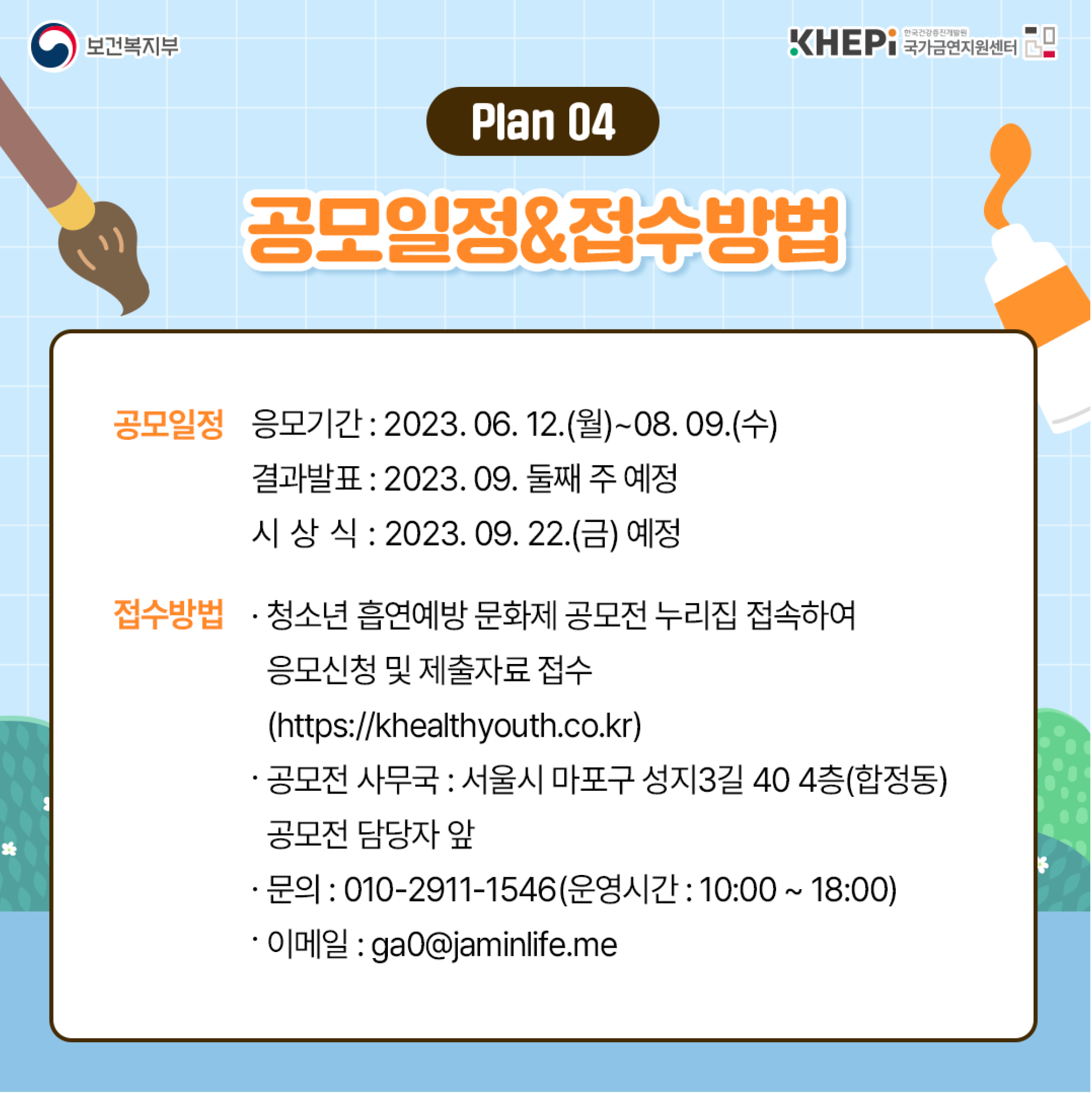 보건복지부

KHEPi 한국건강증진개발원 국가금연지원센터

Plan 04

공모일정&접수방법

공모일정 응모기간 : 2023. 06. 12.(월)~08. 09.(수)
결과발표 : 2023. 09. 둘째 주 예정
시 상 식 : 2023. 09. 22.(금) 예정

접수방법 · 청소년 흡연예방 문화제 공모전 누리집 접속하여 응모신청 및 제출자료 접수 (https://khealthyouth.co.kr)
· 공모전 사무국 : 서울시 마포구 성지3길 40 4층(합정동) 공모전 담당자 앞
· 문의 : 010-2911-1546(운영시간 : 10:00 ~ 18:00)
· 이메일 : ga0@jaminlife.me